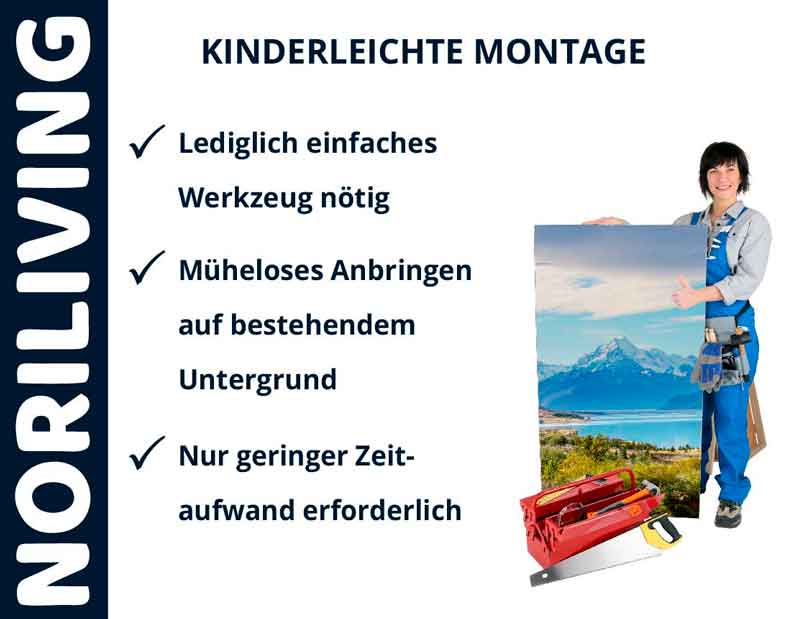 NORILIVING

KINDERLEICHTE MONTAGE

✓ Lediglich einfaches Werkzeug nötig

✓ Müheloses Anbringen auf bestehendem Untergrund

✓ Nur geringer Zeitaufwand erforderlich